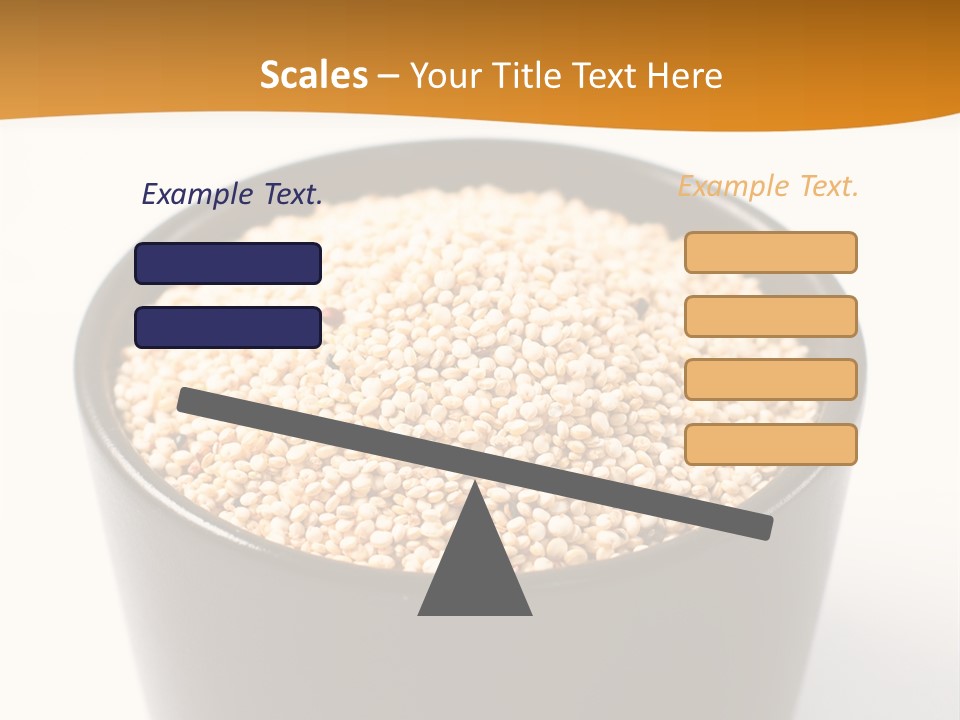 Scales – Your Title Text Here

Example Text.

Example Text.